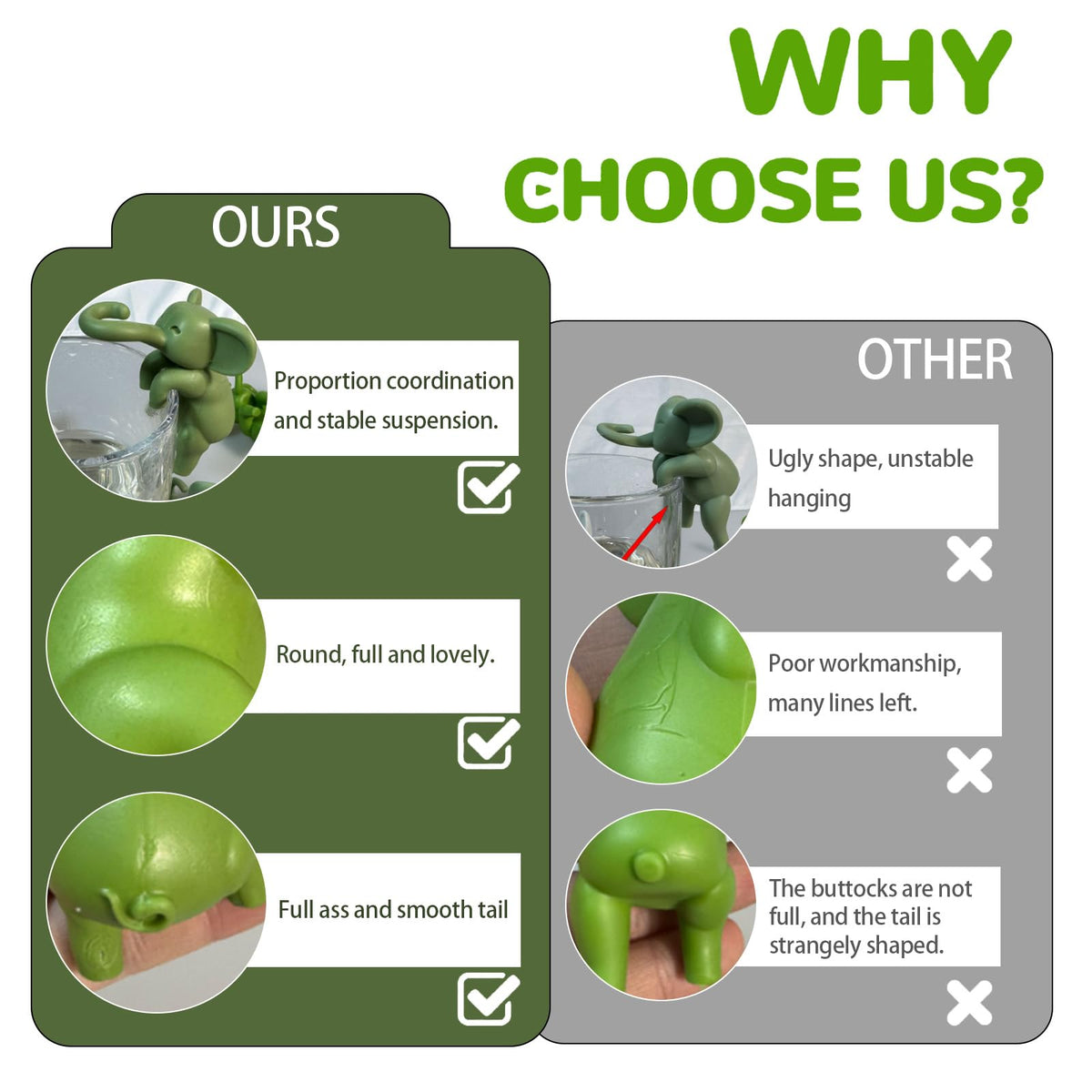 WHY
CHOOSE US?

OURS

Proportion coordination and stable suspension.

Round, full and lovely.

Full ass and smooth tail

OTHER

Ugly shape, unstable hanging

Poor workmanship, many lines left.

The buttocks are not full, and the tail is strangely shaped.